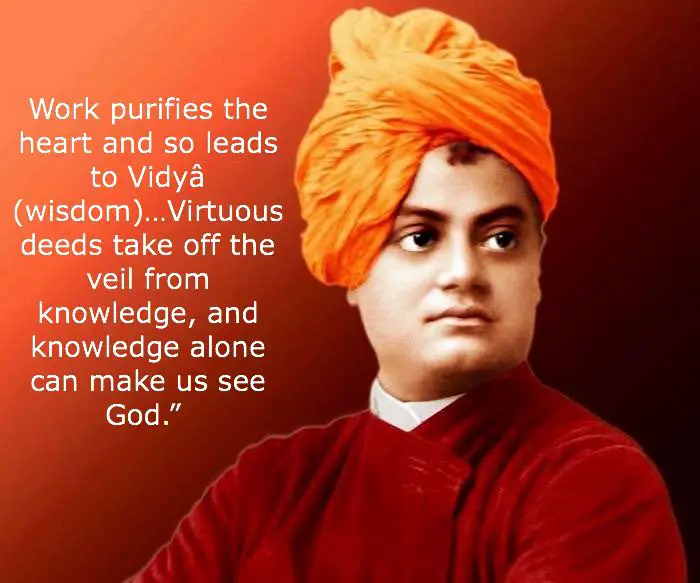 Work purifies the heart and so leads to Vidyâ (wisdom)...Virtuous deeds take off the veil from knowledge, and knowledge alone can make us see God.”